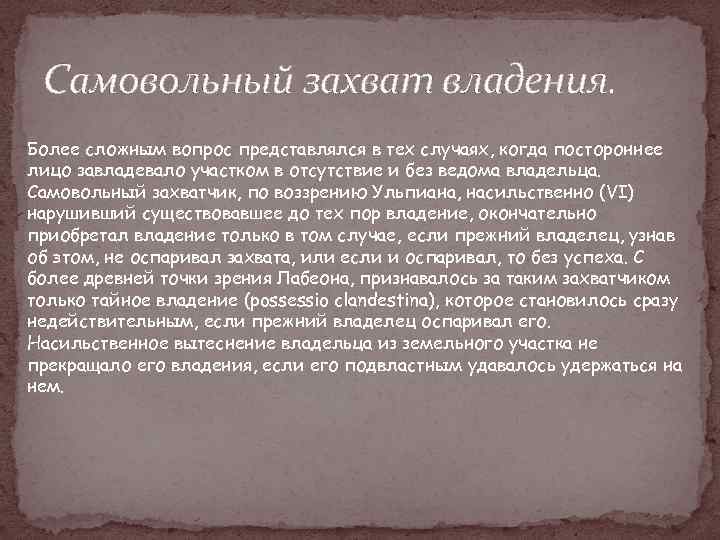 Самовольный захват владения.

Более сложным вопрос представлялся в тех случаях, когда постороннее лицо завладевало участком в отсутствие и без ведома владельца. Самовольный захватчик, по воззрению Ульпиана, насильственно (VI) нарушивший существовавшее до тех пор владение, окончательно приобретал владение только в том случае, если прежний владелец, узнав об этом, не оспаривал захвата, или если и оспаривал, то без успеха. С более древней точки зрения Лабеона, признавалось за таким захватчиком только тайное владение (possessio clandestina), которое становилось сразу недействительным, если прежний владелец оспаривал его. Насильственное вытеснение владельца из земельного участка не прекращало его владения, если его подвластным удавалось удержаться на нем.